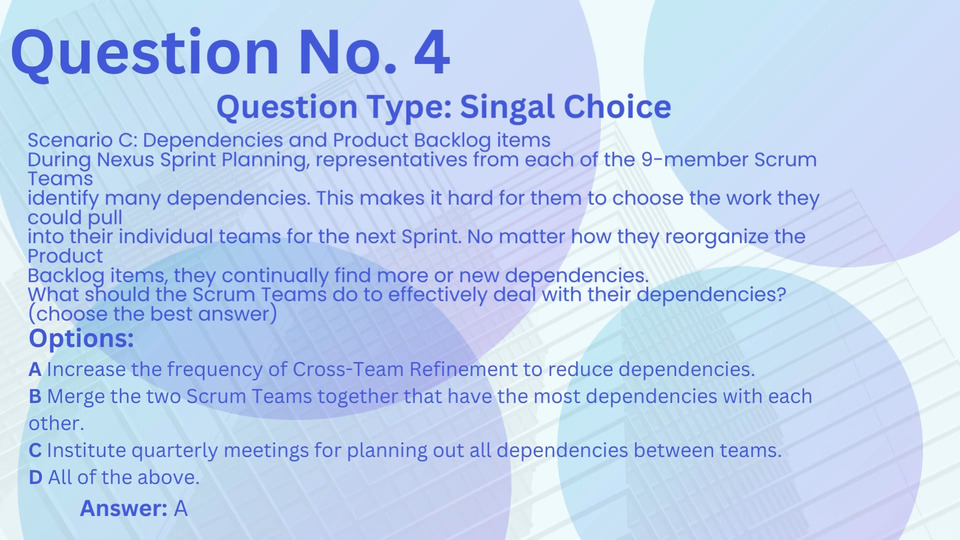 Question No. 4

Question Type: Singal Choice

Scenario C: Dependencies and Product Backlog items
During Nexus Sprint Planning, representatives from each of the 9-member Scrum Teams
identify many dependencies. This makes it hard for them to choose the work they could pull
into their individual teams for the next Sprint. No matter how they reorganize the Product
Backlog items, they continually find more or new dependencies.
What should the Scrum Teams do to effectively deal with their dependencies?
(choose the best answer)

Options:

A Increase the frequency of Cross-Team Refinement to reduce dependencies.

B Merge the two Scrum Teams together that have the most dependencies with each other.

C Institute quarterly meetings for planning out all dependencies between teams.

D All of the above.

Answer: A